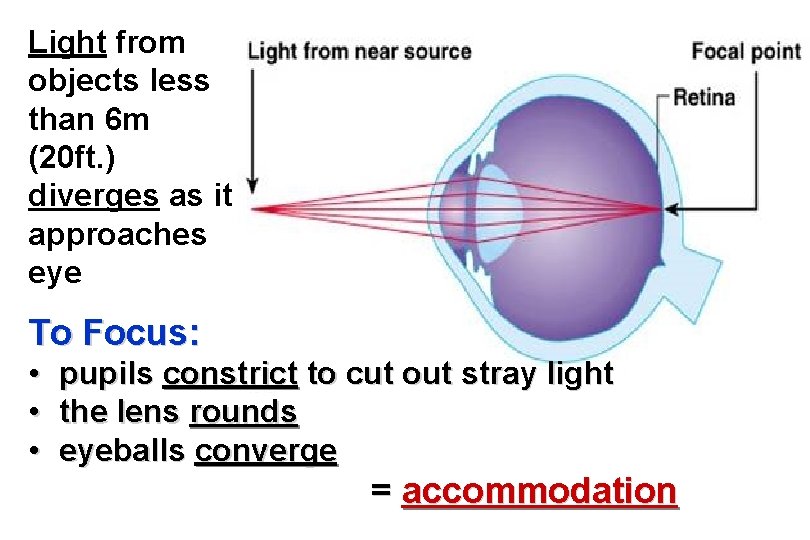 Light from objects less than 6m (20ft.) diverges as it approaches eye

Light from near source

Focal point

Retina

To Focus:
• pupils constrict to cut out stray light
• the lens rounds
• eyeballs converge
= accommodation